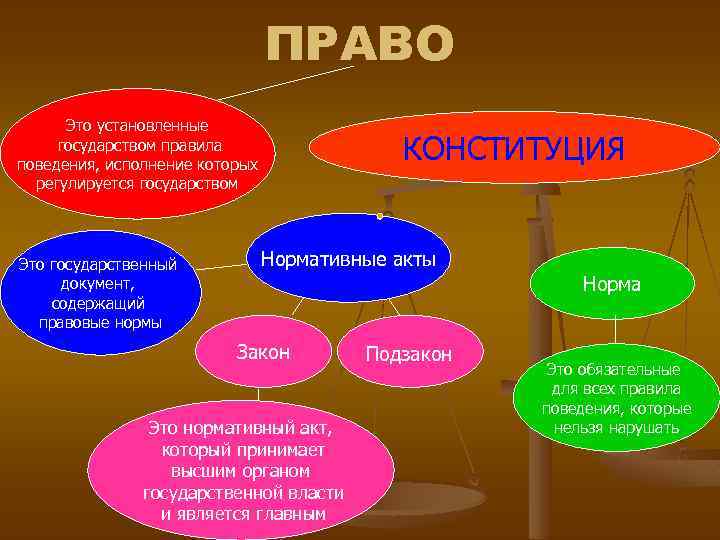 ПРАВО

Это установленные государством правила поведения, исполнение которых регулируется государством

КОНСТИТУЦИЯ

Это государственный документ, содержащий правовые нормы

Нормативные акты

Норма

Закон

Подзакон

Это обязательные для всех правила поведения, которые нельзя нарушать

Это нормативный акт, который принимает высшим органом государственной власти и является главным